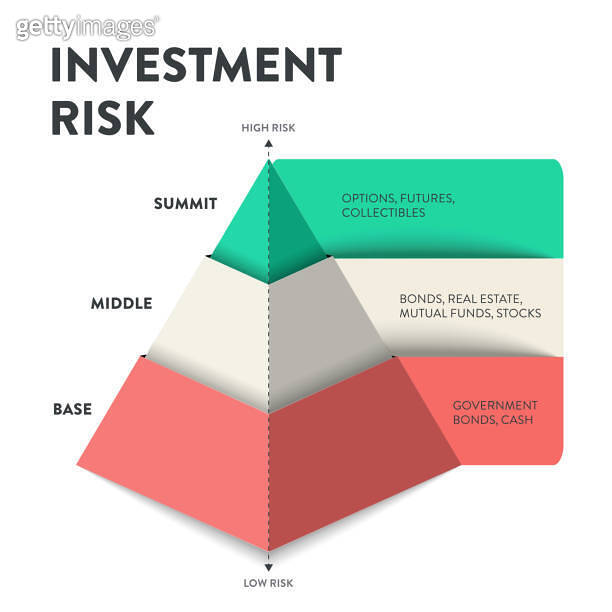 gettyimages

INVESTMENT RISK

HIGH RISK

SUMMIT

OPTIONS, FUTURES, COLLECTIBLES

MIDDLE

BONDS, REAL ESTATE, MUTUAL FUNDS, STOCKS

BASE

GOVERNMENT BONDS, CASH

LOW RISK